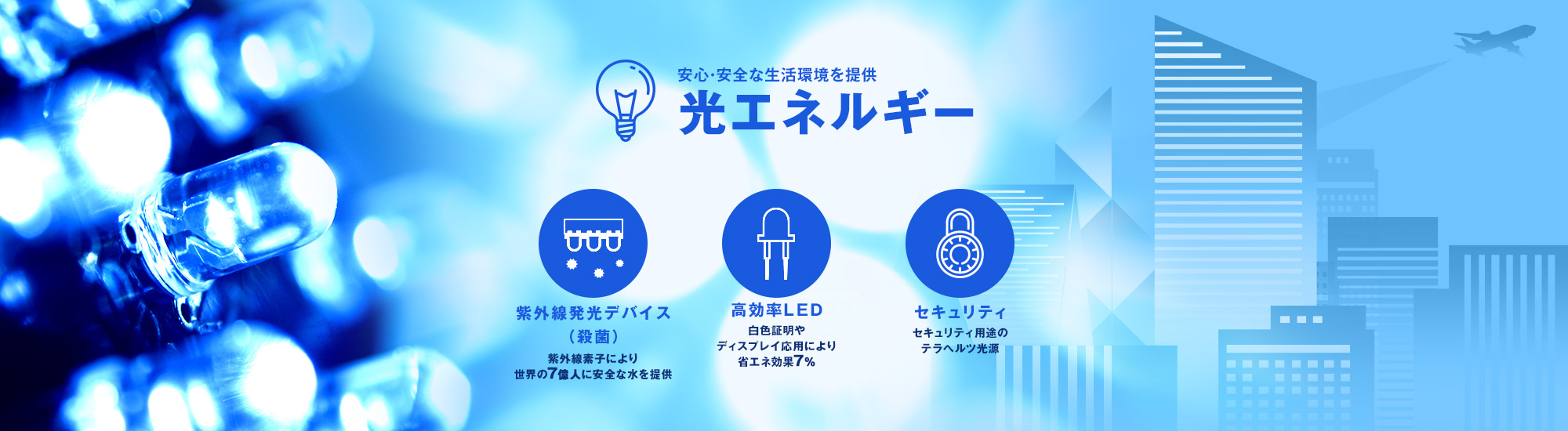 安心·安全な生活環境を提供
光エネルギー

紫外線発光デバイス
（殺菌）
紫外線素子により
世界の7億人に安全な水を提供

高効率LED
白色証明や
ディスプレイ応用により
省エネ効果7%

セキュリティ
セキュリティ用途の
テラヘルツ光源